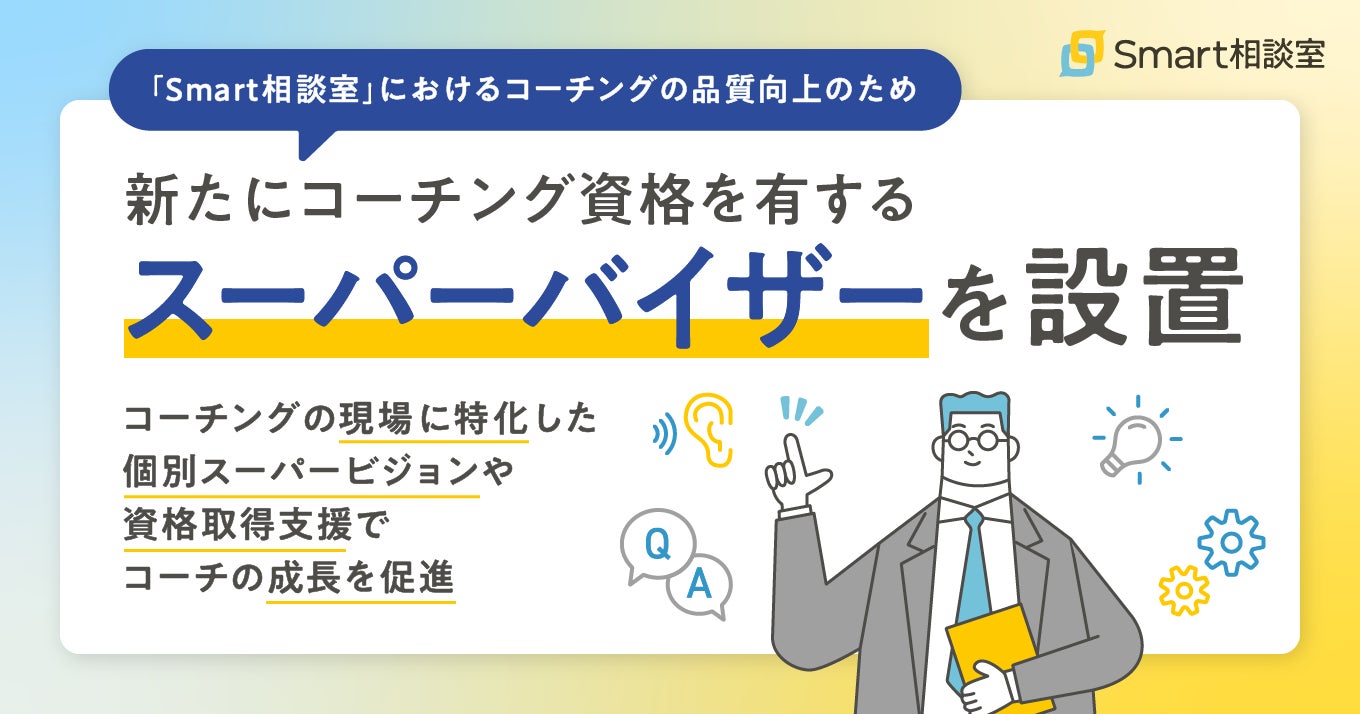 Smart相談室

「Smart相談室」におけるコーチングの品質向上のため

新たにコーチング資格を有する
スーパーバイザーを設置

コーチングの現場に特化した
個別スーパービジョンや
資格取得支援で
コーチの成長を促進

Q
A